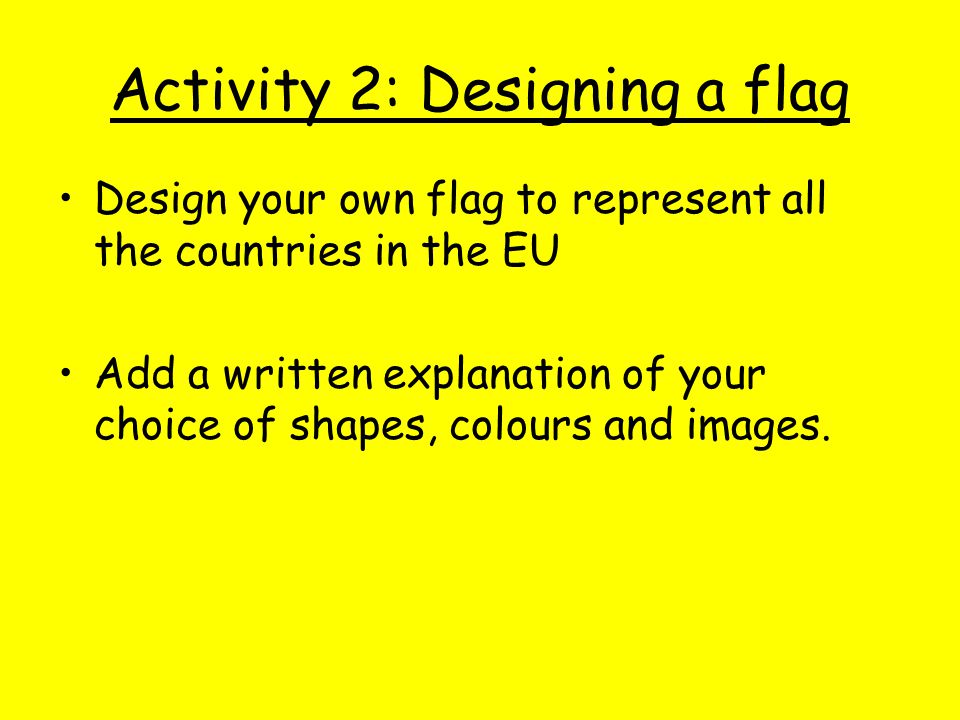 Activity 2: Designing a flag

• Design your own flag to represent all the countries in the EU

• Add a written explanation of your choice of shapes, colours and images.